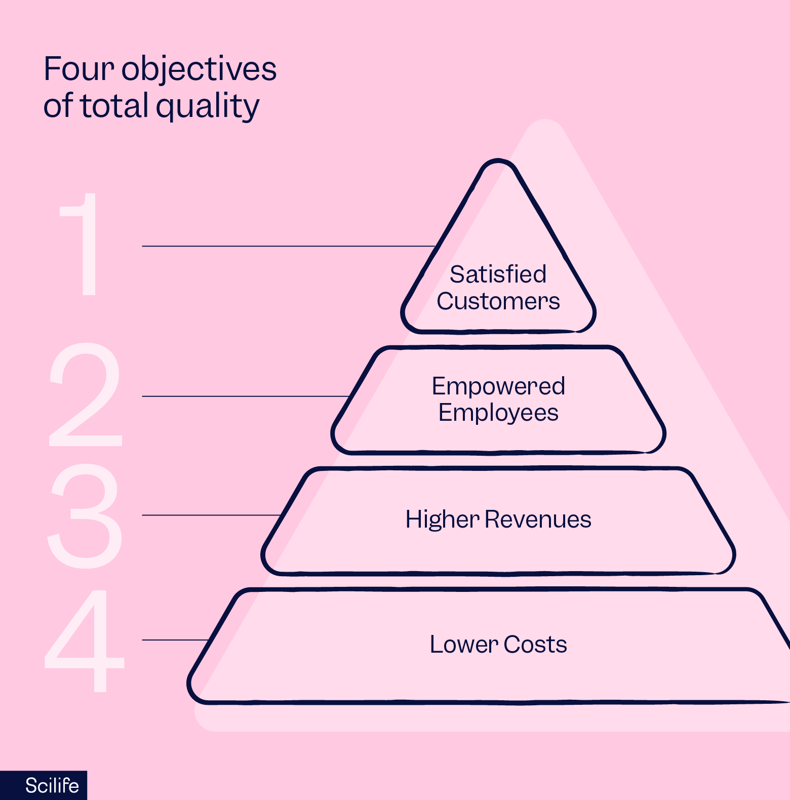 Four objectives of total quality

1

Satisfied Customers

2

Empowered Employees

3

Higher Revenues

4

Lower Costs

Scilife